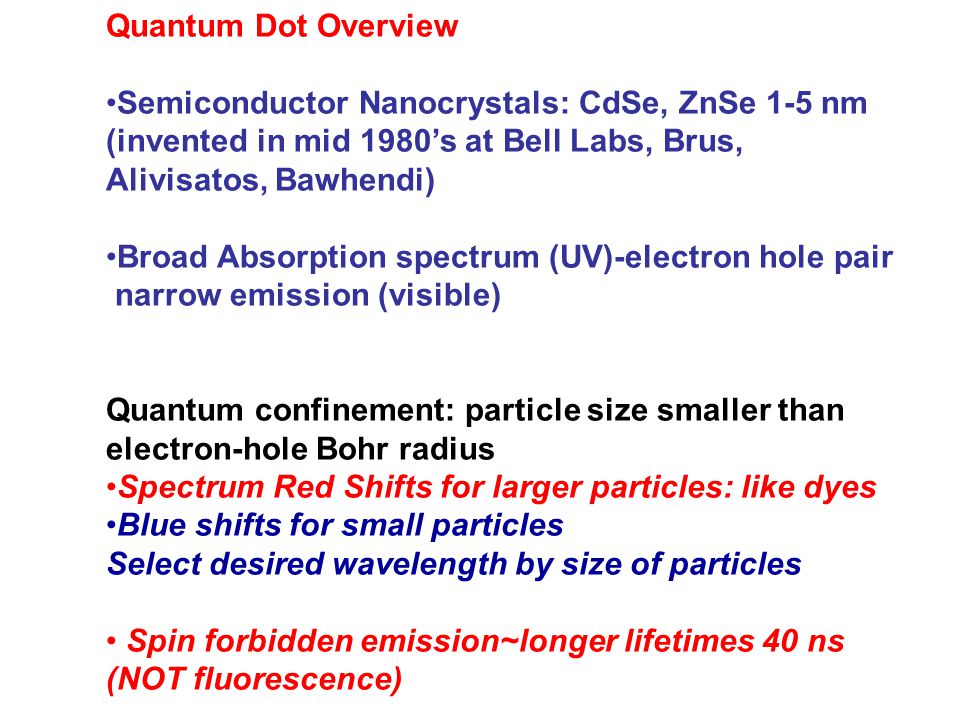 Quantum Dot Overview

•Semiconductor Nanocrystals: CdSe, ZnSe 1-5 nm (invented in mid 1980’s at Bell Labs, Brus, Alivisatos, Bawhendi)

•Broad Absorption spectrum (UV)-electron hole pair narrow emission (visible)

Quantum confinement: particle size smaller than electron-hole Bohr radius
•Spectrum Red Shifts for larger particles: like dyes
•Blue shifts for small particles
Select desired wavelength by size of particles

• Spin forbidden emission~longer lifetimes 40 ns (NOT fluorescence)